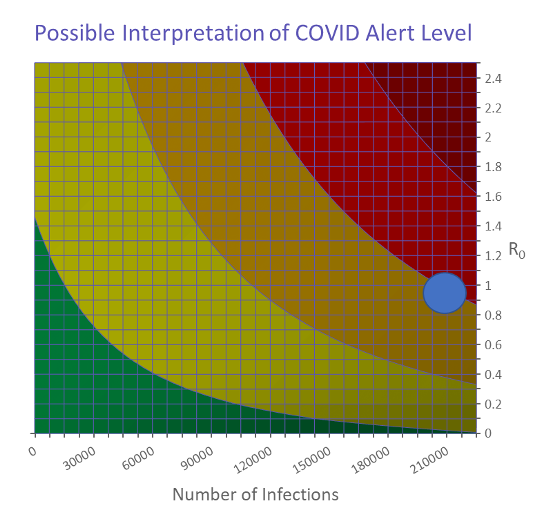 Possible Interpretation of COVID Alert Level

2.4
2.2
2
1.8
1.6
1.4
1.2
1
0.8
0.6
0.4
0.2
0

$R_0$

0
30000
60000
90000
120000
150000
180000
210000

Number of Infections